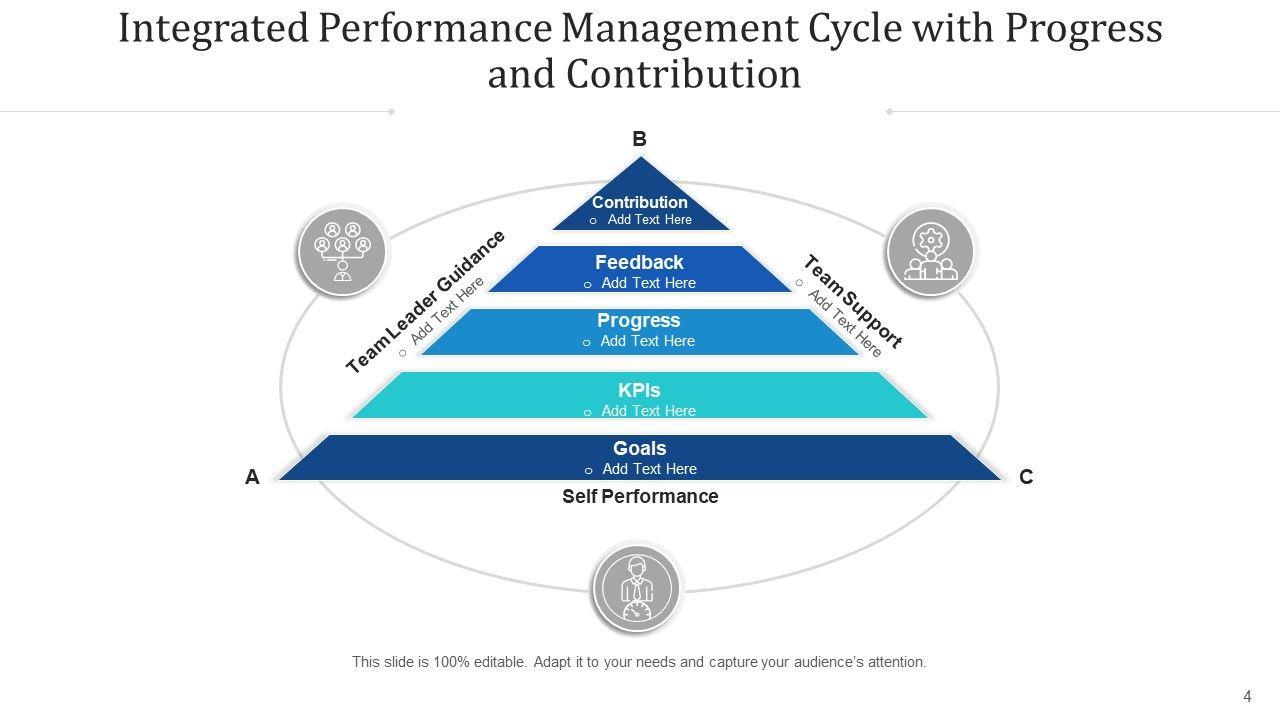 Integrated Performance Management Cycle with Progress and Contribution

B

Contribution
o Add Text Here

Feedback
o Add Text Here

Progress
o Add Text Here

KPIs
o Add Text Here

Goals
o Add Text Here

Team Leader Guidance
o Add Text Here

Team Support
o Add Text Here

A

C

Self Performance

This slide is 100% editable. Adapt it to your needs and capture your audience's attention.

4